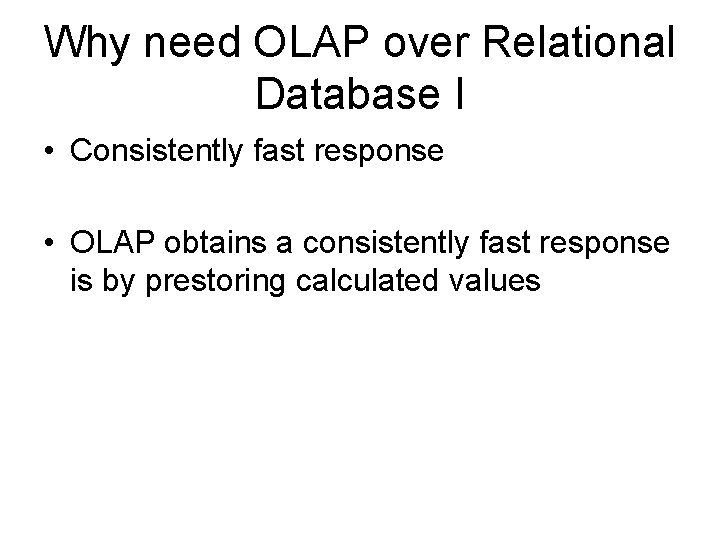 Why need OLAP over Relational Database I

• Consistently fast response

• OLAP obtains a consistently fast response is by prestoring calculated values